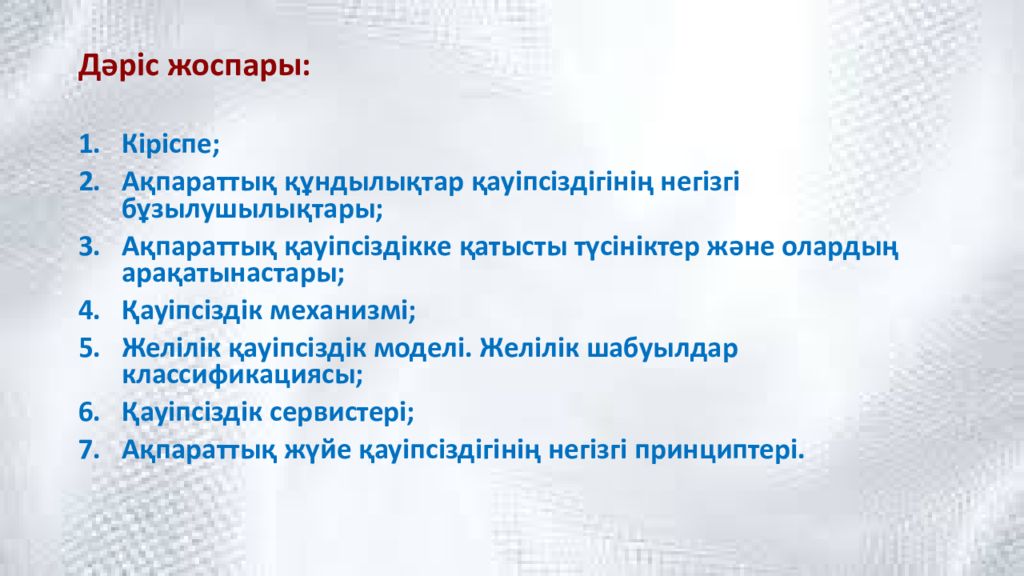 Дәріс жоспары:

1. Кіріспе;
2. Ақпараттық құндылықтар қауіпсіздігінің негізгі бұзылушылықтары;
3. Ақпараттық қауіпсіздікке қатысты түсініктер және олардың арақатынастары;
4. Қауіпсіздік механизмі;
5. Желілік қауіпсіздік моделі. Желілік шабуылдар классификациясы;
6. Қауіпсіздік сервистері;
7. Ақпараттық жүйе қауіпсіздігінің негізгі принциптері.